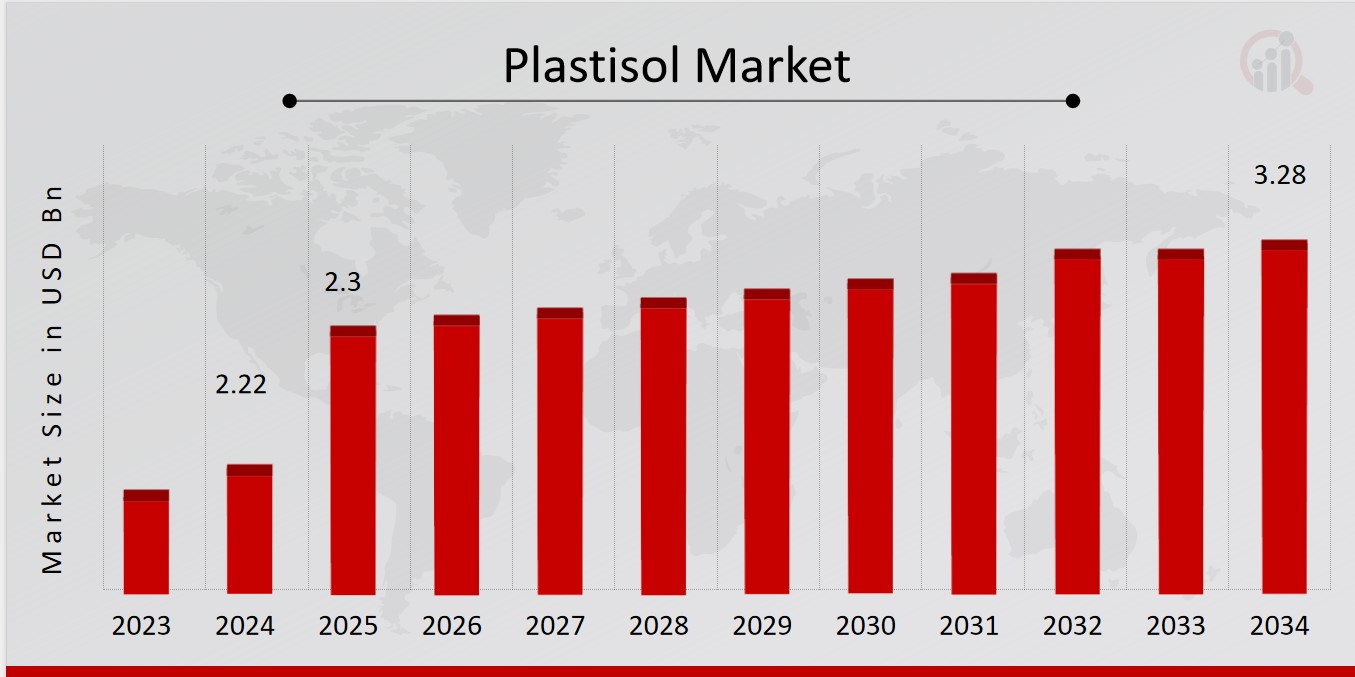 Plastisol Market

Market Size in USD Bn

2.22
2.3
3.28

2023
2024
2025
2026
2027
2028
2029
2030
2031
2032
2033
2034